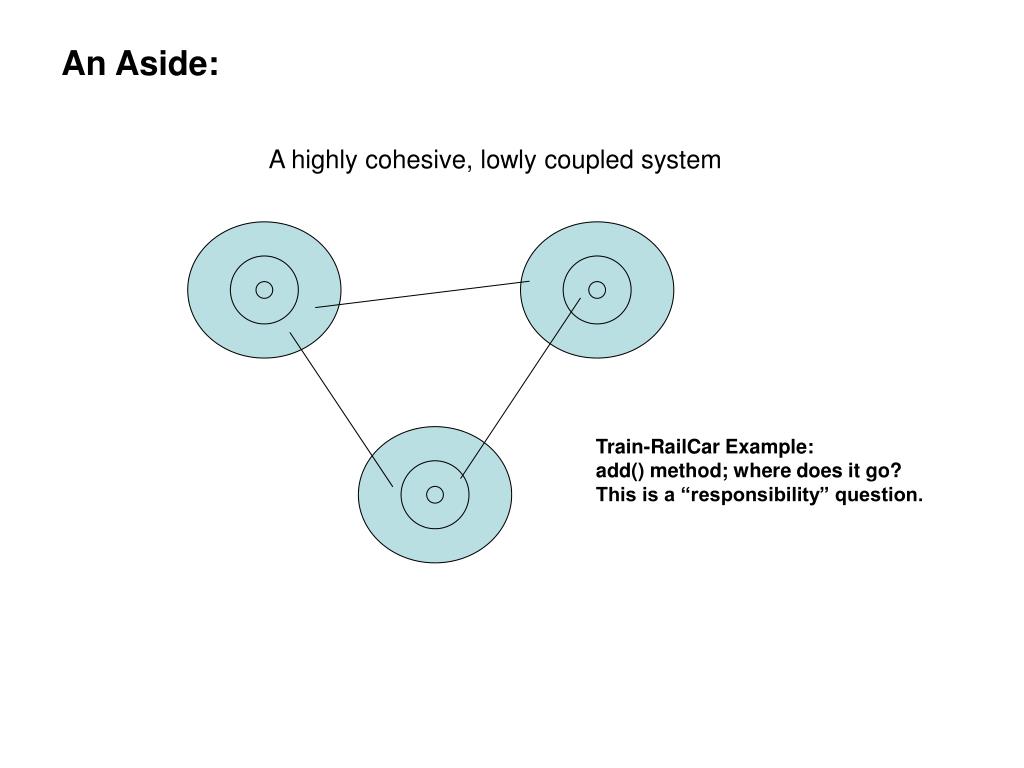 An Aside:

A highly cohesive, lowly coupled system

Train-RailCar Example:
add() method; where does it go?
This is a “responsibility” question.